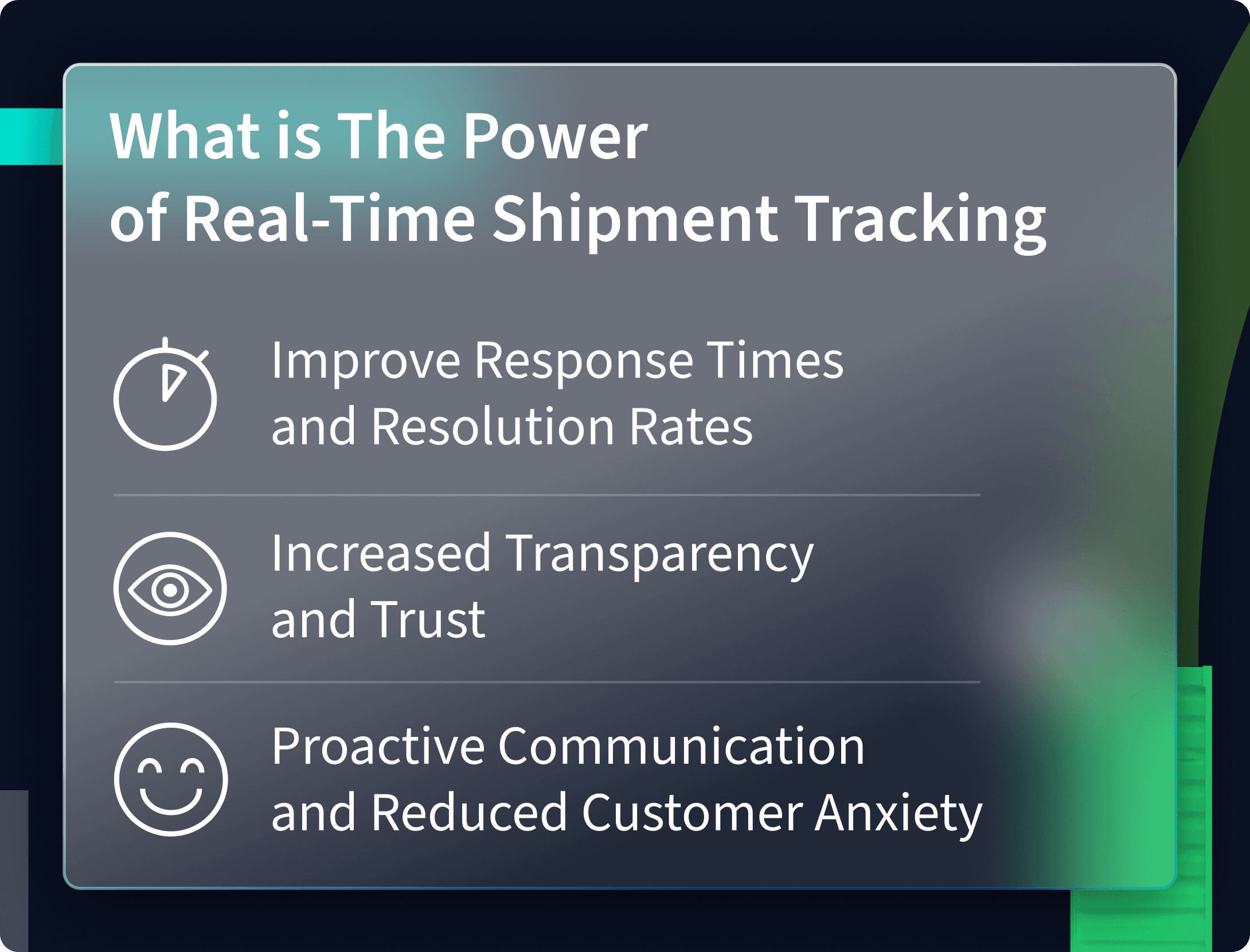 What is The Power of Real-Time Shipment Tracking

Improve Response Times and Resolution Rates

Increased Transparency and Trust

Proactive Communication and Reduced Customer Anxiety